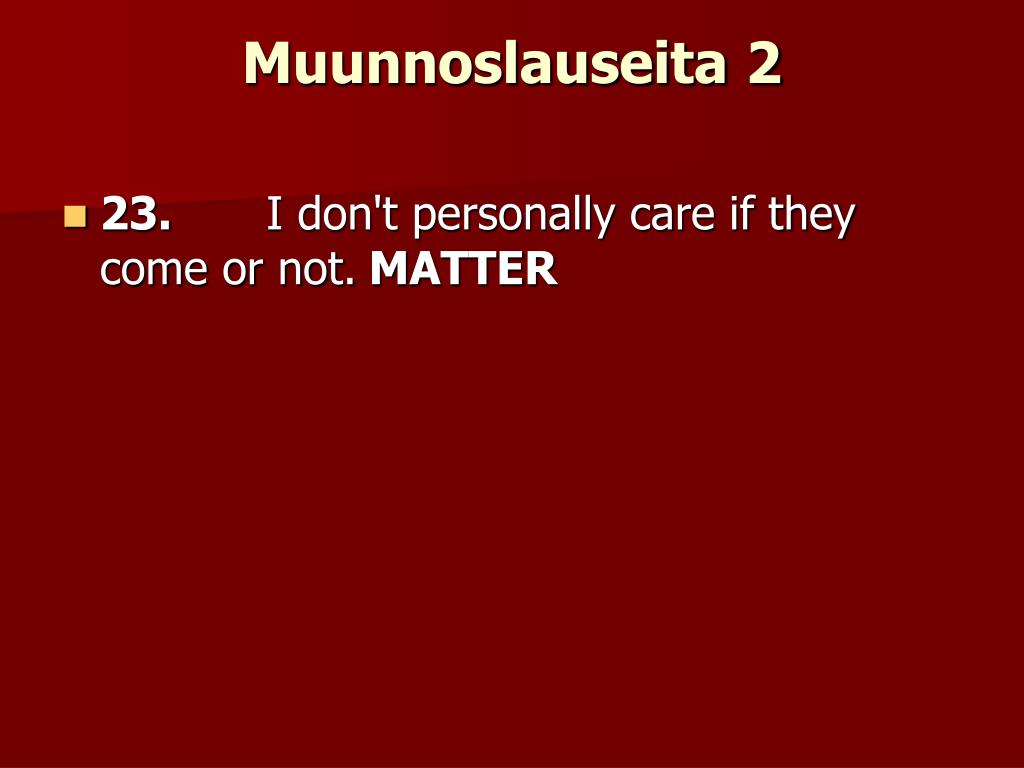 Muunnoslauseita 2

23. I don't personally care if they come or not. MATTER